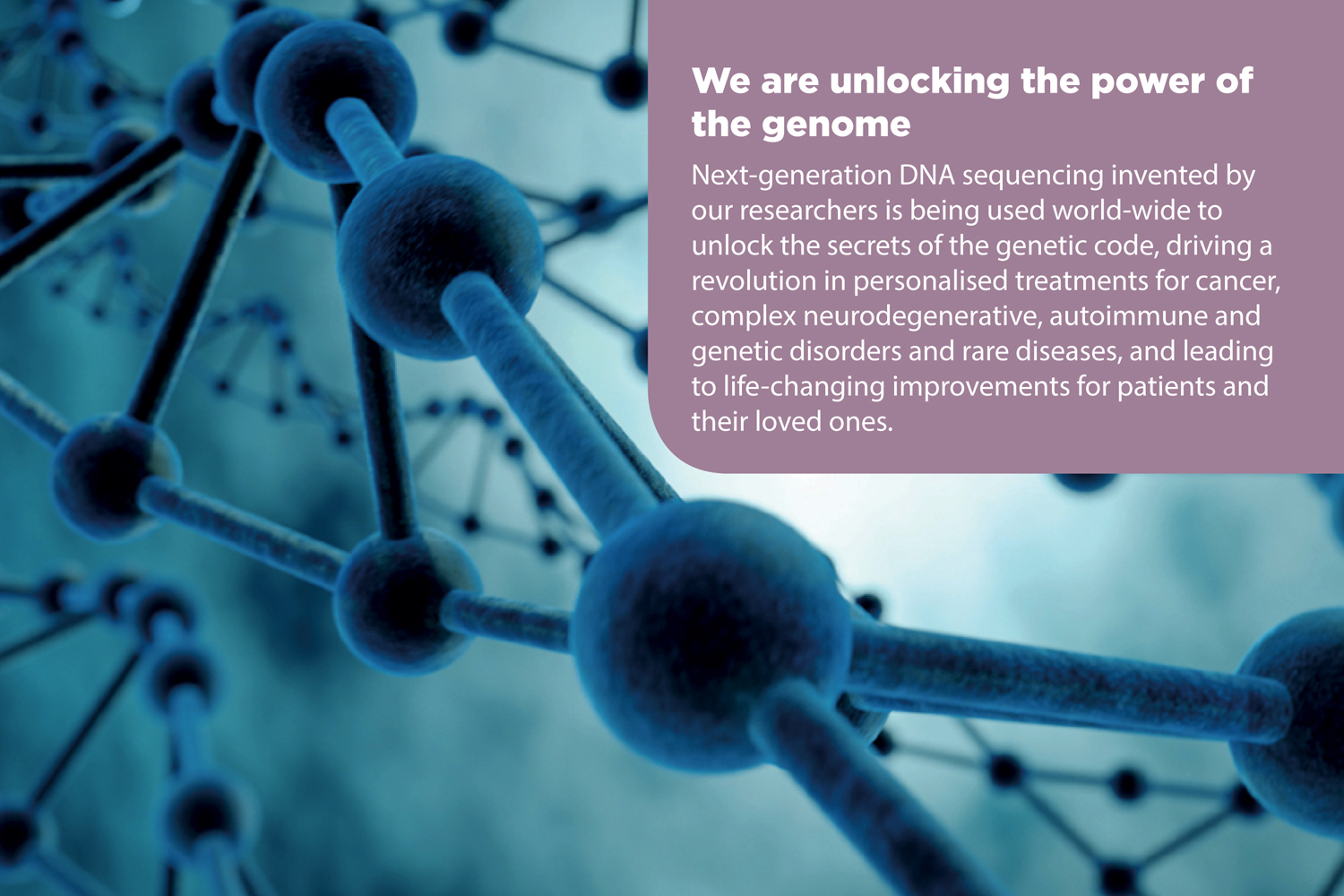 We are unlocking the power of the genome

Next-generation DNA sequencing invented by our researchers is being used world-wide to unlock the secrets of the genetic code, driving a revolution in personalised treatments for cancer, complex neurodegenerative, autoimmune and genetic disorders and rare diseases, and leading to life-changing improvements for patients and their loved ones.